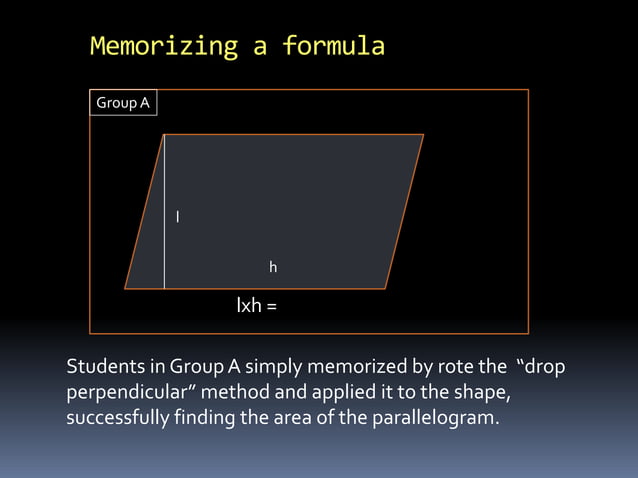 Memorizing a formula

Group A

l

h

lxh =

Students in Group A simply memorized by rote the "drop perpendicular" method and applied it to the shape, successfully finding the area of the parallelogram.